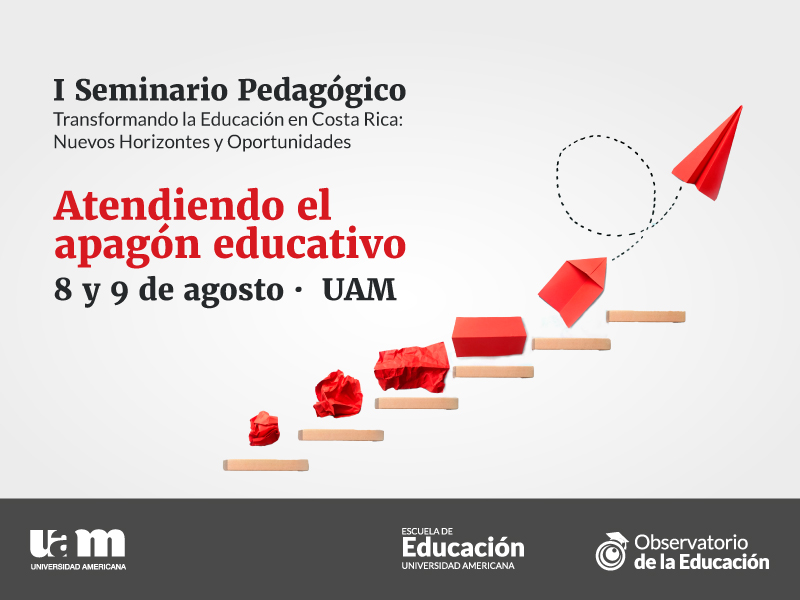 I Seminario Pedagógico
Transformando la Educación en Costa Rica: Nuevos Horizontes y Oportunidades

Atendiendo el apagón educativo
8 y 9 de agosto · UAM

uam
UNIVERSIDAD AMERICANA

ESCUELA DE
Educación
UNIVERSIDAD AMERICANA

Observatorio
de la Educación